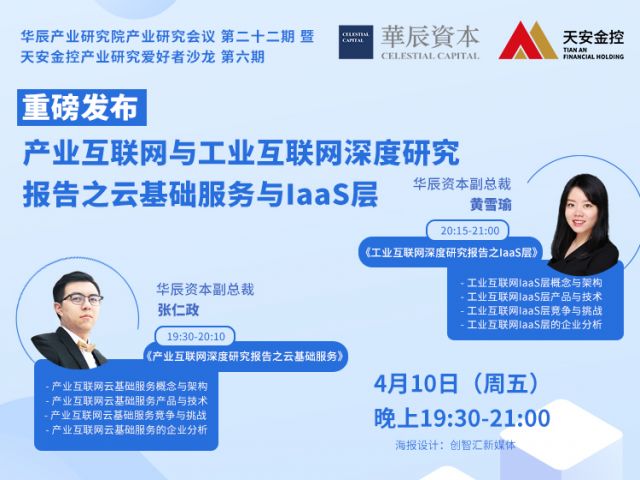 华辰产业研究院产业研究会议 第二十二期 暨
天安金控产业研究爱好者沙龙 第六期

CELESTIAL CAPITAL 華辰资本 CELESTIAL CAPITAL

天安金控 TIAN AN FINANCIAL HOLDING

重磅发布

产业互联网与工业互联网深度研究报告之云基础服务与IaaS层

华辰资本副总裁
黄雪瑜

20:15-21:00

《工业互联网深度研究报告之IaaS层》

- 工业互联网IaaS层概念与架构
- 工业互联网IaaS层产品与技术
- 工业互联网IaaS层竞争与挑战
- 工业互联网IaaS层的企业分析

华辰资本副总裁
张仁政

19:30-20:10

《产业互联网深度研究报告之云基础服务》

- 产业互联网云基础服务概念与架构
- 产业互联网云基础服务产品与技术
- 产业互联网云基础服务竞争与挑战
- 产业互联网云基础服务的企业分析

4月10日（周五）
晚上19:30-21:00

海报设计：创智汇新媒体